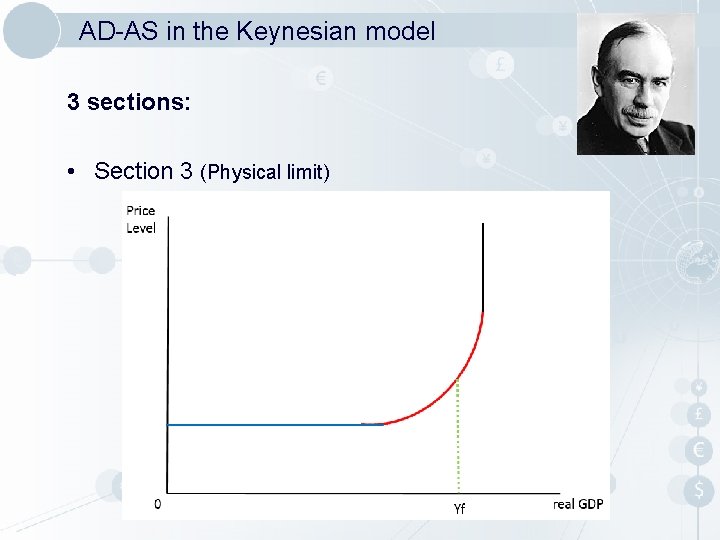 AD-AS in the Keynesian model

3 sections:

• Section 3 (Physical limit)

Price Level

0

Yf

real GDP